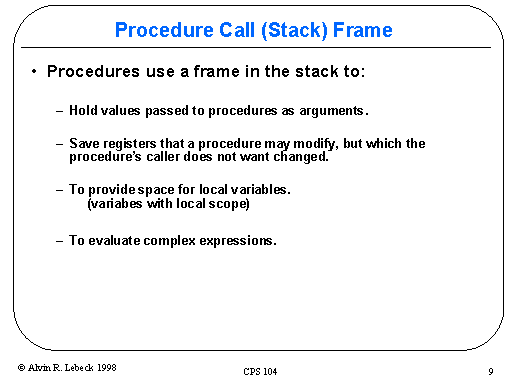 Procedure Call (Stack) Frame

• Procedures use a frame in the stack to:

– Hold values passed to procedures as arguments.

– Save registers that a procedure may modify, but which the procedure's caller does not want changed.

– To provide space for local variables.
(variabes with local scope)

– To evaluate complex expressions.

© Alvin R. Lebeck 1998

CPS 104

9